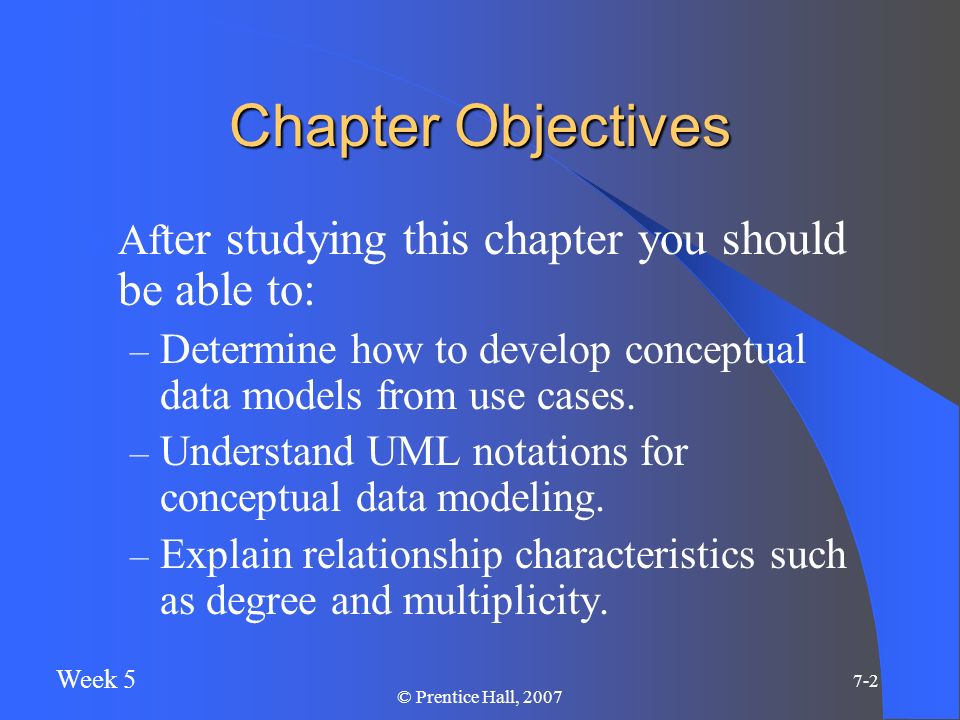 Chapter Objectives

After studying this chapter you should be able to:

– Determine how to develop conceptual data models from use cases.

– Understand UML notations for conceptual data modeling.

– Explain relationship characteristics such as degree and multiplicity.

Week 5

© Prentice Hall, 2007

7-2